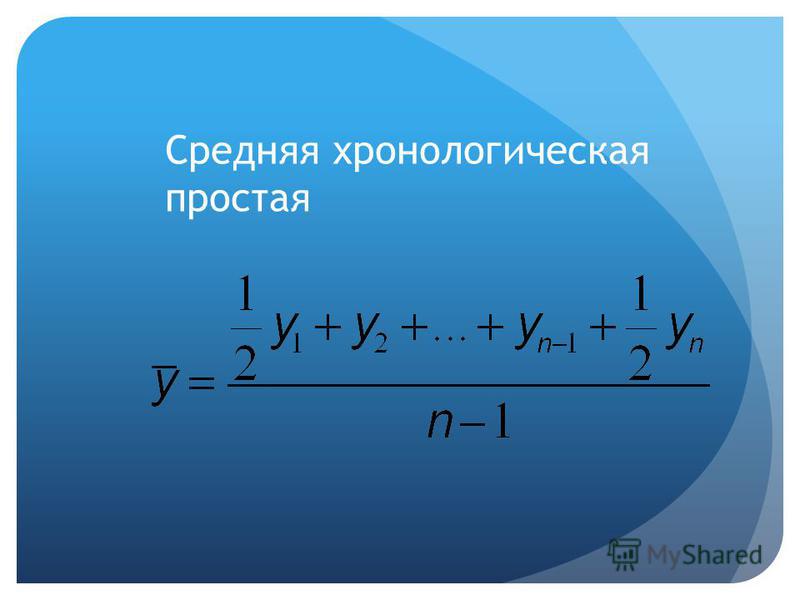 Средняя хронологическая простая

$\bar{y} = \frac{\frac{1}{2}y_1 + y_2 + \ldots + y_{n-1} + \frac{1}{2}y_n}{n-1}$

MyShared